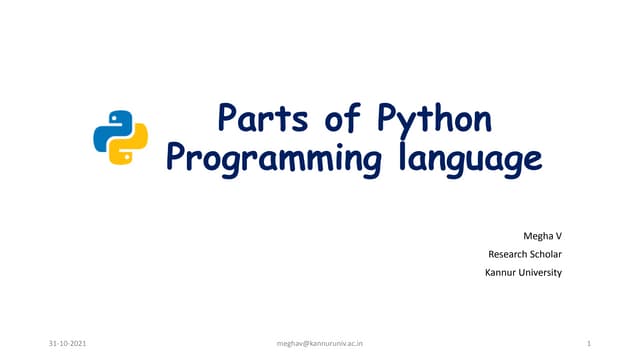 Parts of Python Programming language

Megha V
Research Scholar
Kannur University

31-10-2021 meghav@kannuruniv.ac.in 1